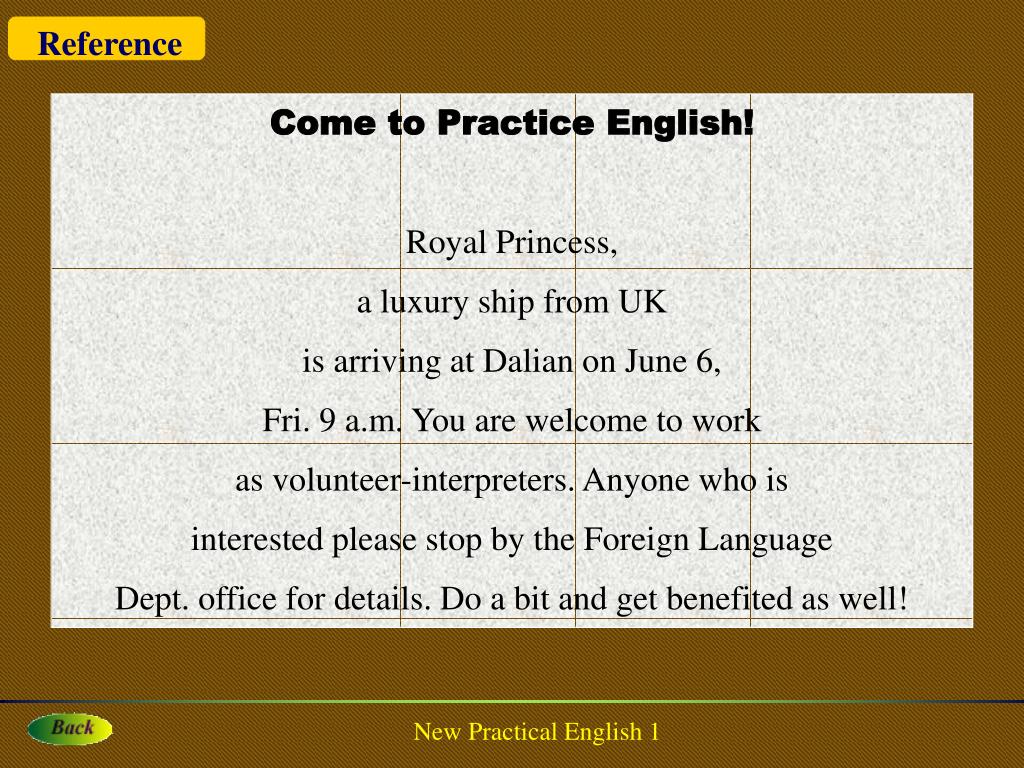 Reference

Come to Practice English!

Royal Princess,
a luxury ship from UK
is arriving at Dalian on June 6,
Fri. 9 a.m. You are welcome to work
as volunteer-interpreters. Anyone who is
interested please stop by the Foreign Language
Dept. office for details. Do a bit and get benefited as well!

Back

New Practical English 1